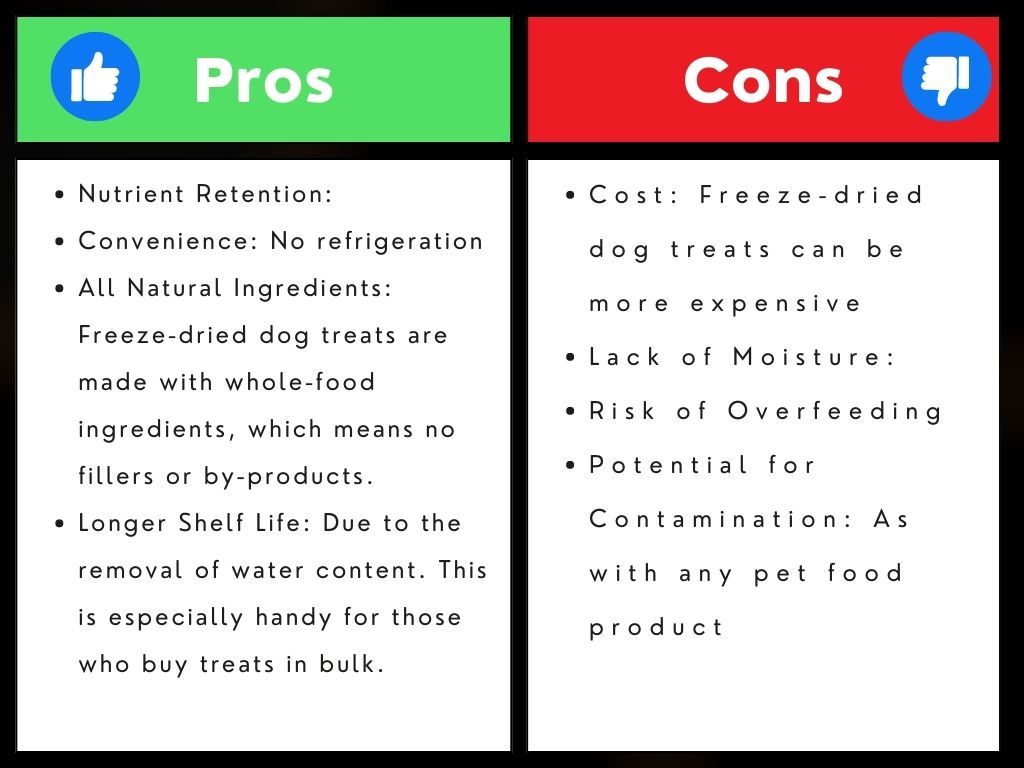 Pros

- Nutrient Retention:
- Convenience: No refrigeration
- All Natural Ingredients: Freeze-dried dog treats are made with whole-food ingredients, which means no fillers or by-products.
- Longer Shelf Life: Due to the removal of water content. This is especially handy for those who buy treats in bulk.

Cons

- Cost: Freeze-dried dog treats can be more expensive
- Lack of Moisture:
- Risk of Overfeeding
- Potential for Contamination: As with any pet food product